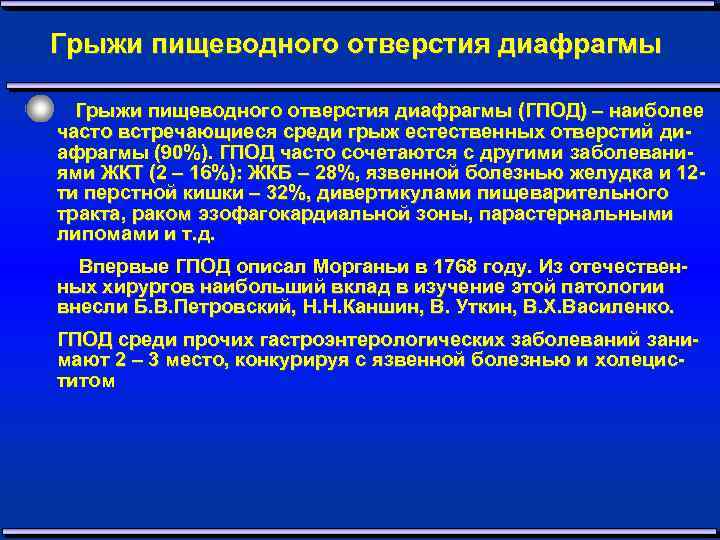 Грыжи пищеводного отверстия диафрагмы

Грыжи пищеводного отверстия диафрагмы (ГПОД) – наиболее часто встречающиеся среди грыж естественных отверстий диафрагмы (90%). ГПОД часто сочетаются с другими заболеваниями ЖКТ (2 – 16%): ЖКБ – 28%, язвенной болезнью желудка и 12-ти перстной кишки – 32%, дивертикулами пищеварительного тракта, раком эзофагокардиальной зоны, парастернальными липомами и т.д.

Впервые ГПОД описал Морганьи в 1768 году. Из отечественных хирургов наибольший вклад в изучение этой патологии внесли Б.В.Петровский, Н.Н.Каншин, В. Уткин, В.Х.Василенко.

ГПОД среди прочих гастроэнтерологических заболеваний занимают 2 – 3 место, конкурируя с язвенной болезнью и холециститом